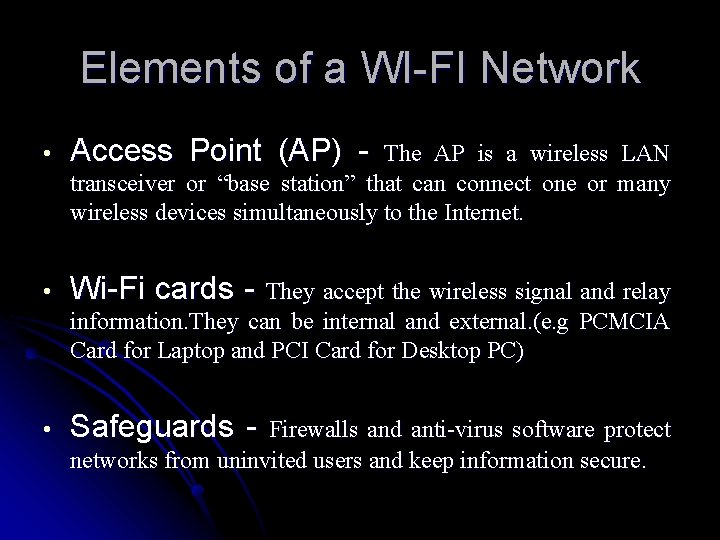 Elements of a WI-FI Network

• Access Point (AP) - The AP is a wireless LAN transceiver or “base station” that can connect one or many wireless devices simultaneously to the Internet.

• Wi-Fi cards - They accept the wireless signal and relay information.They can be internal and external.(e.g PCMCIA Card for Laptop and PCI Card for Desktop PC)

• Safeguards - Firewalls and anti-virus software protect networks from uninvited users and keep information secure.